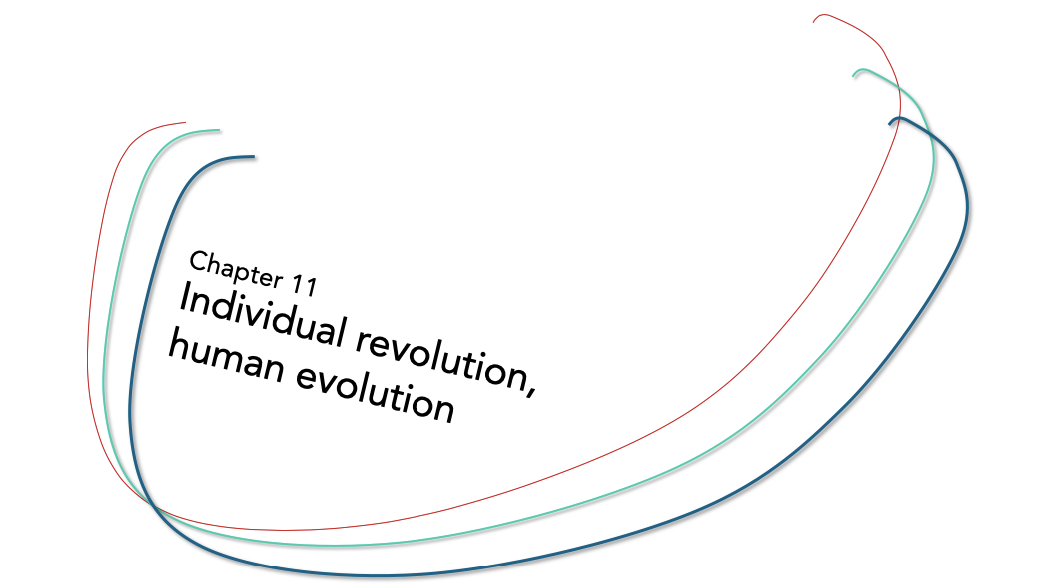 Chapter 11
Individual revolution,
human evolution